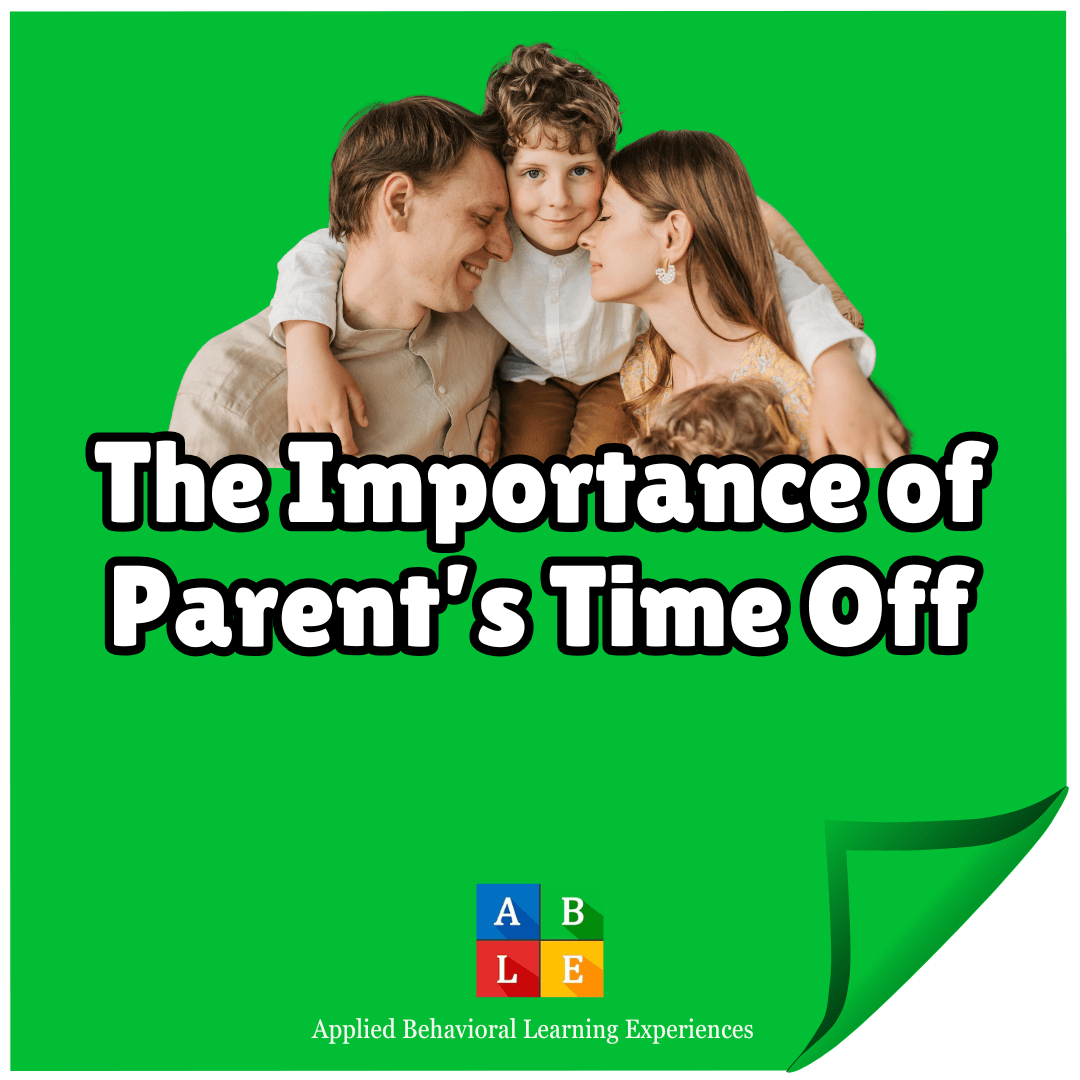 The Importance of Parent's Time Off

A B
L E

Applied Behavioral Learning Experiences